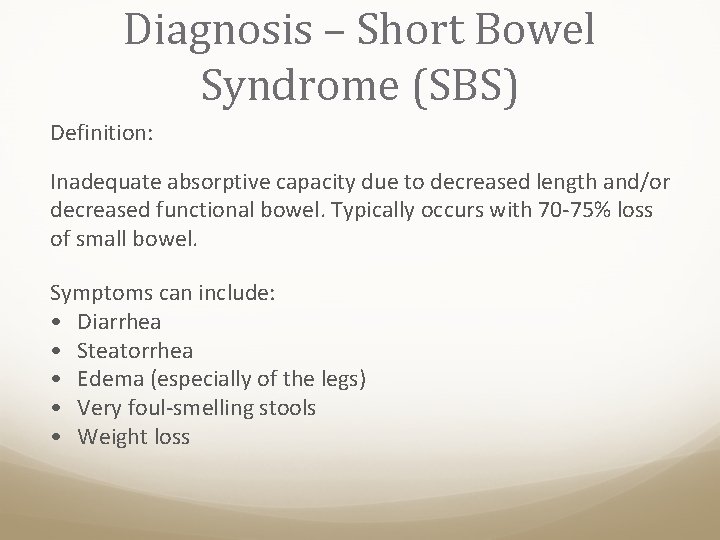 Diagnosis – Short Bowel Syndrome (SBS)

Definition:

Inadequate absorptive capacity due to decreased length and/or decreased functional bowel. Typically occurs with 70-75% loss of small bowel.

Symptoms can include:
• Diarrhea
• Steatorrhea
• Edema (especially of the legs)
• Very foul-smelling stools
• Weight loss